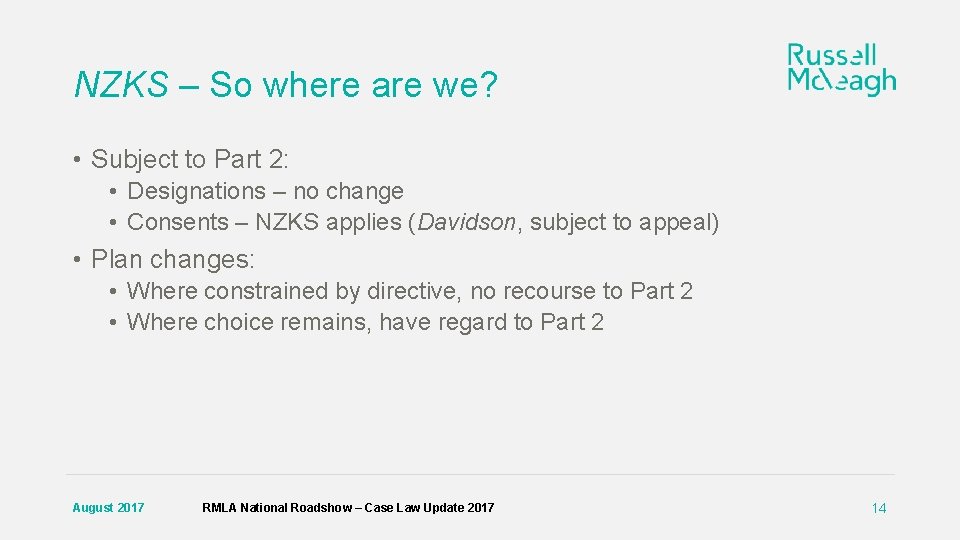 NZKS – So where are we?

Russell McVeagh

• Subject to Part 2:
• Designations – no change
• Consents – NZKS applies (Davidson, subject to appeal)

• Plan changes:
• Where constrained by directive, no recourse to Part 2
• Where choice remains, have regard to Part 2

August 2017

RMLA National Roadshow – Case Law Update 2017

14